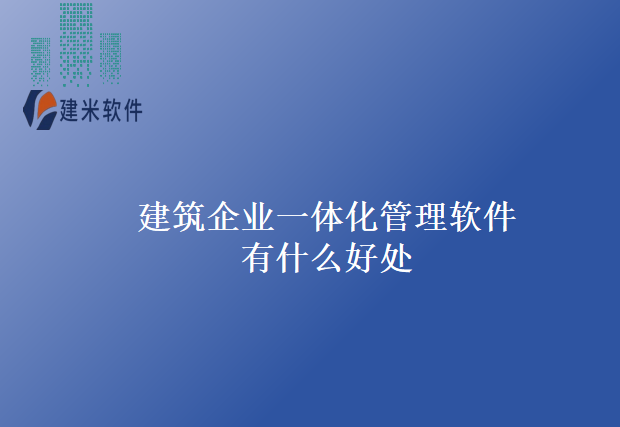 建米软件

建筑企业一体化管理软件
有什么好处